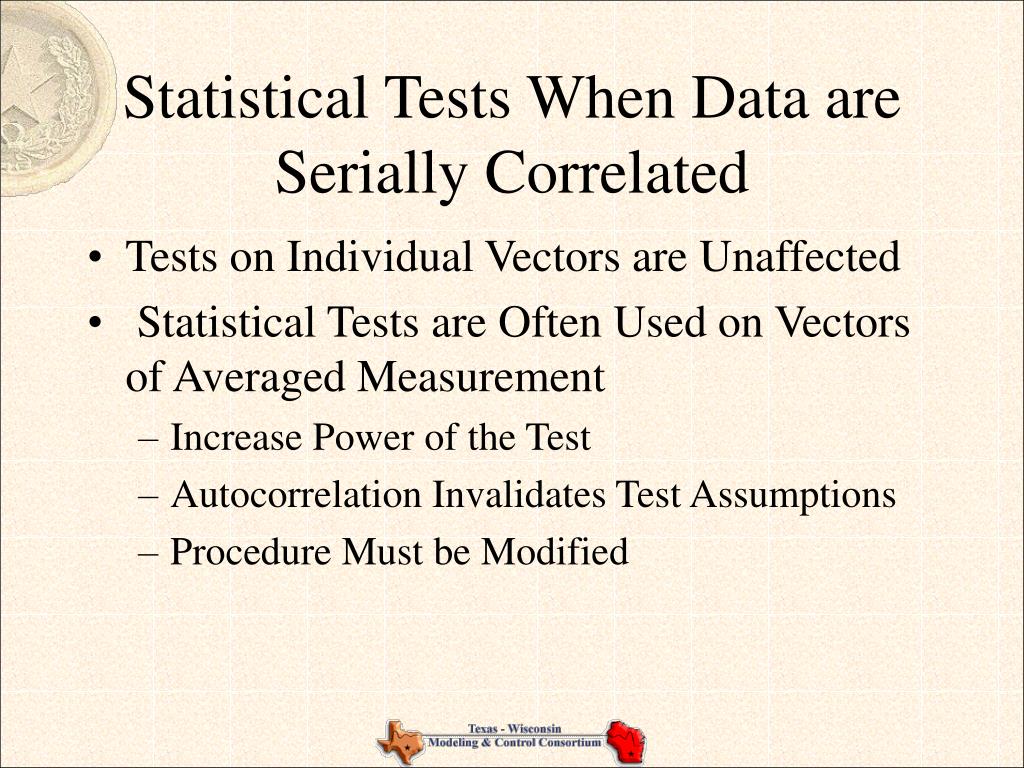 Statistical Tests When Data are Serially Correlated

• Tests on Individual Vectors are Unaffected
• Statistical Tests are Often Used on Vectors of Averaged Measurement
– Increase Power of the Test
– Autocorrelation Invalidates Test Assumptions
– Procedure Must be Modified

Texas - Wisconsin
Modeling & Control Consortium